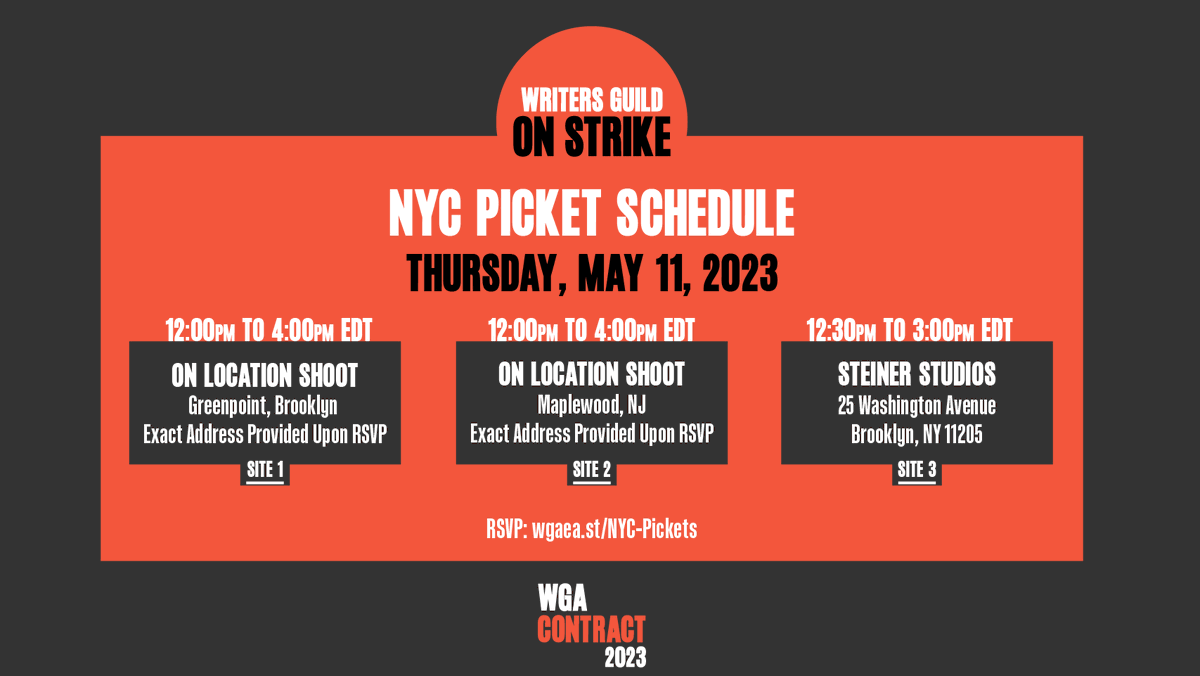 WRITERS GUILD
ON STRIKE

NYC PICKET SCHEDULE
THURSDAY, MAY 11, 2023

12:00PM TO 4:00PM EDT
ON LOCATION SHOOT
Greenpoint, Brooklyn
Exact Address Provided Upon RSVP
SITE 1

12:00PM TO 4:00PM EDT
ON LOCATION SHOOT
Maplewood, NJ
Exact Address Provided Upon RSVP
SITE 2

12:30PM TO 3:00PM EDT
STEINER STUDIOS
25 Washington Avenue
Brooklyn, NY 11205
SITE 3

RSVP: wgaea.st/NYC-Pickets

WGA
CONTRACT
2023